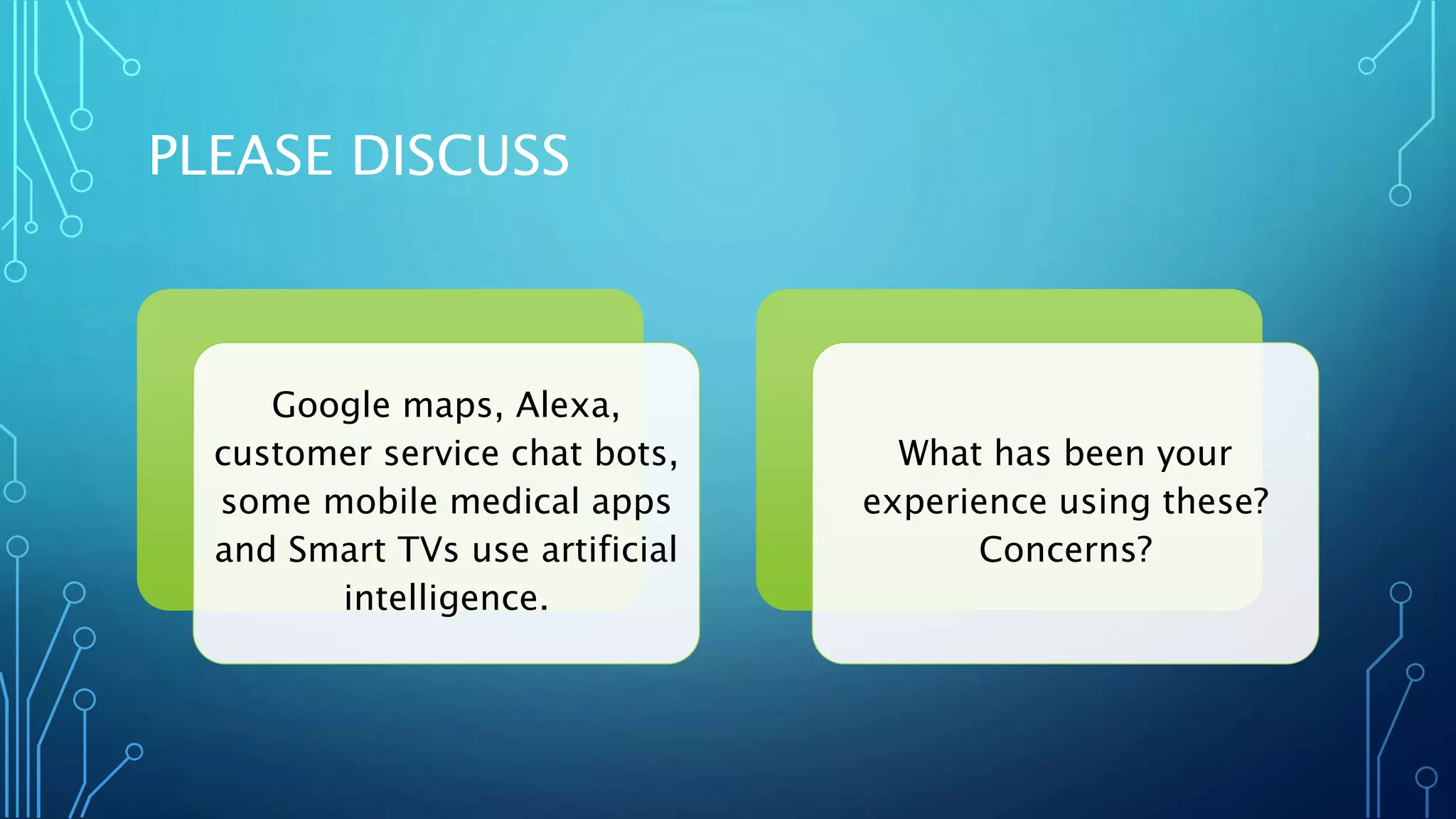 PLEASE DISCUSS

Google maps, Alexa, customer service chat bots, some mobile medical apps and Smart TVs use artificial intelligence.

What has been your experience using these? Concerns?